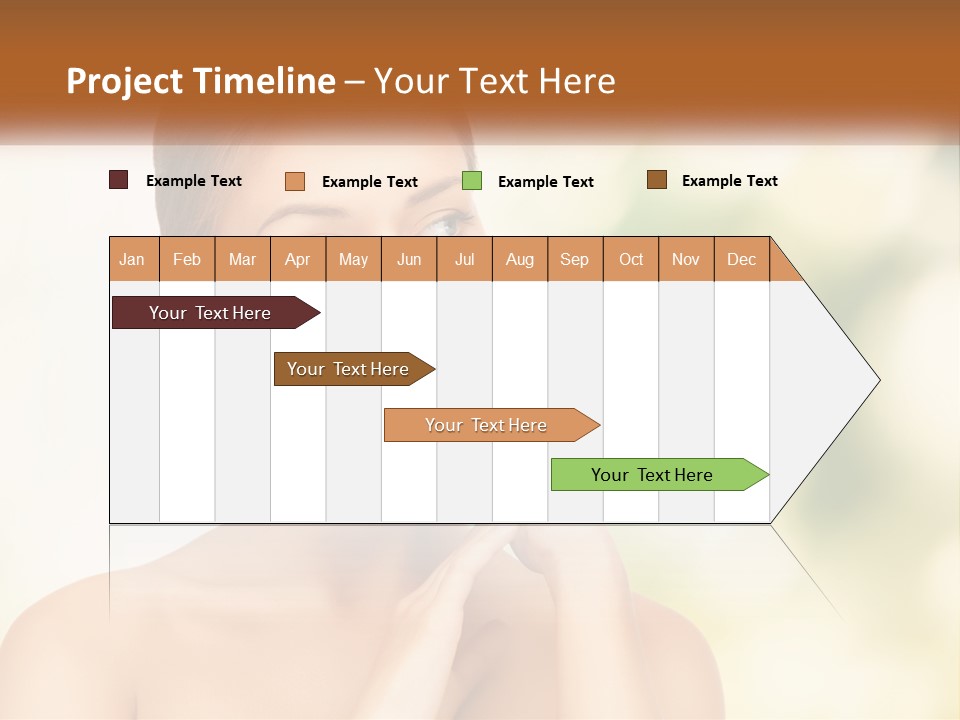 Project Timeline – Your Text Here

Example Text Example Text Example Text Example Text

| Jan | Feb | Mar | Apr | May | Jun | Jul | Aug | Sep | Oct | Nov | Dec |
|---|---|---|---|---|---|---|---|---|---|---|---|

Your Text Here

Your Text Here

Your Text Here

Your Text Here